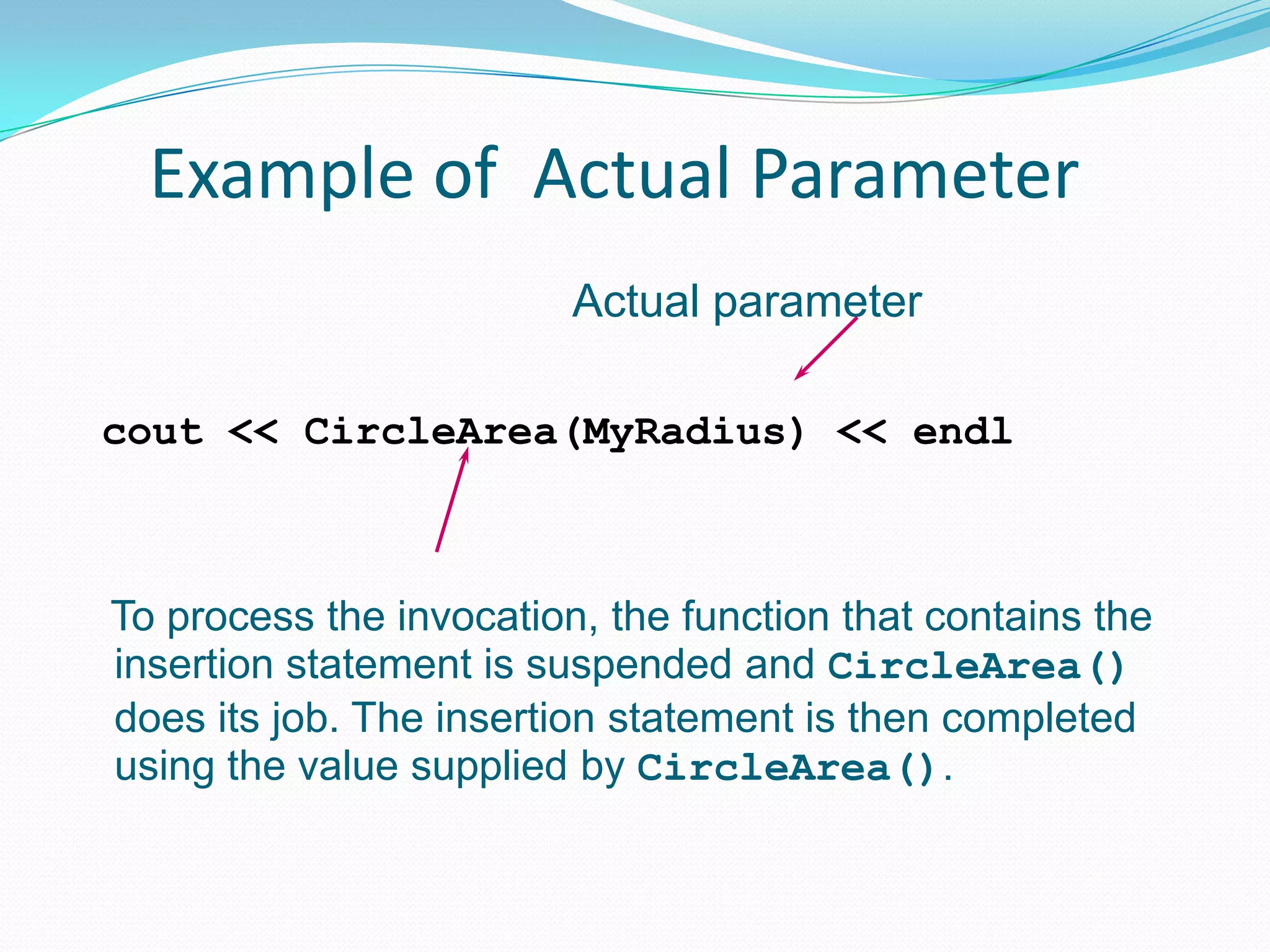 Example of Actual Parameter

Actual parameter

cout << CircleArea(MyRadius) << endl

To process the invocation, the function that contains the insertion statement is suspended and CircleArea() does its job. The insertion statement is then completed using the value supplied by CircleArea().